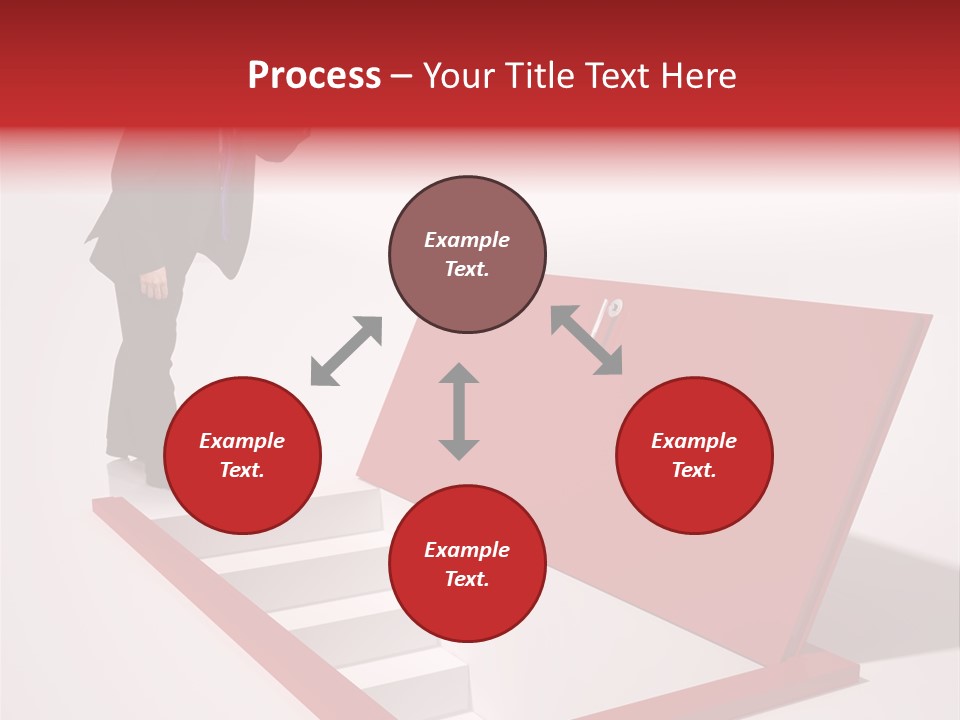 Process – Your Title Text Here

Example Text.

Example Text.

Example Text.

Example Text.